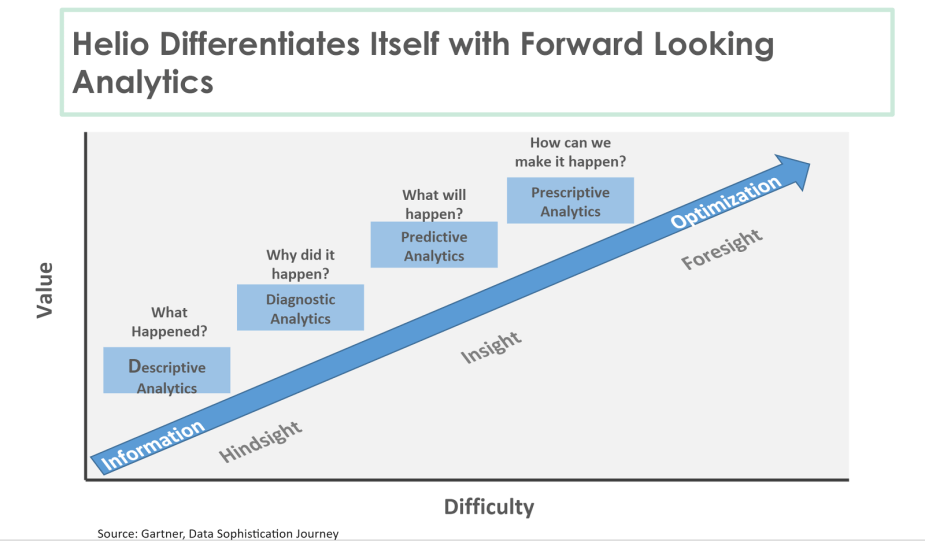 Helio Differentiates Itself with Forward Looking Analytics

Value

What Happened?

Descriptive Analytics

Why did it happen?

Diagnostic Analytics

What will happen?

Predictive Analytics

How can we make it happen?

Prescriptive Analytics

Information

Optimization

Hindsight

Insight

Foresight

Difficulty

Source: Gartner, Data Sophistication Journey